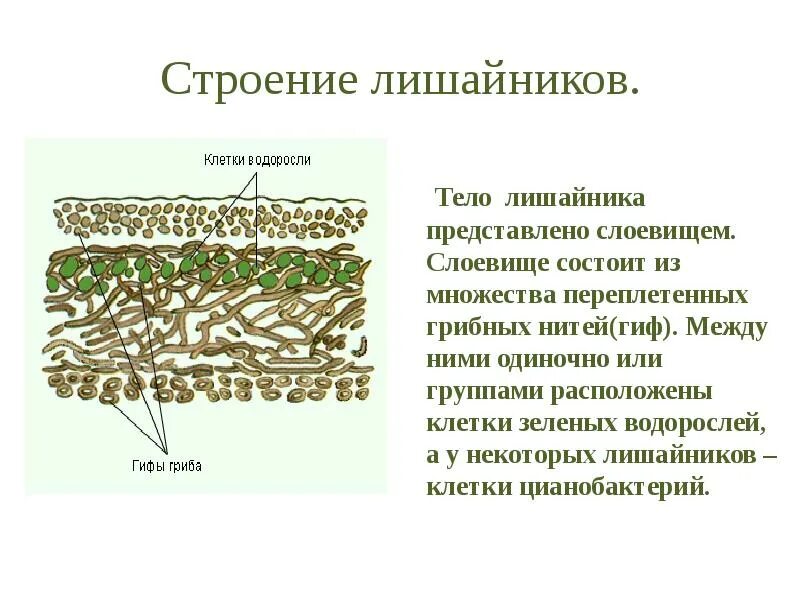 Строение лишайников.

Клетки водоросли

Гифы гриба

Тело лишайника представлено слоевищем. Слоевище состоит из множества переплетенных грибных нитей(гиф). Между ними одиночно или группами расположены клетки зеленых водорослей, а у некоторых лишайников – клетки цианобактерий.